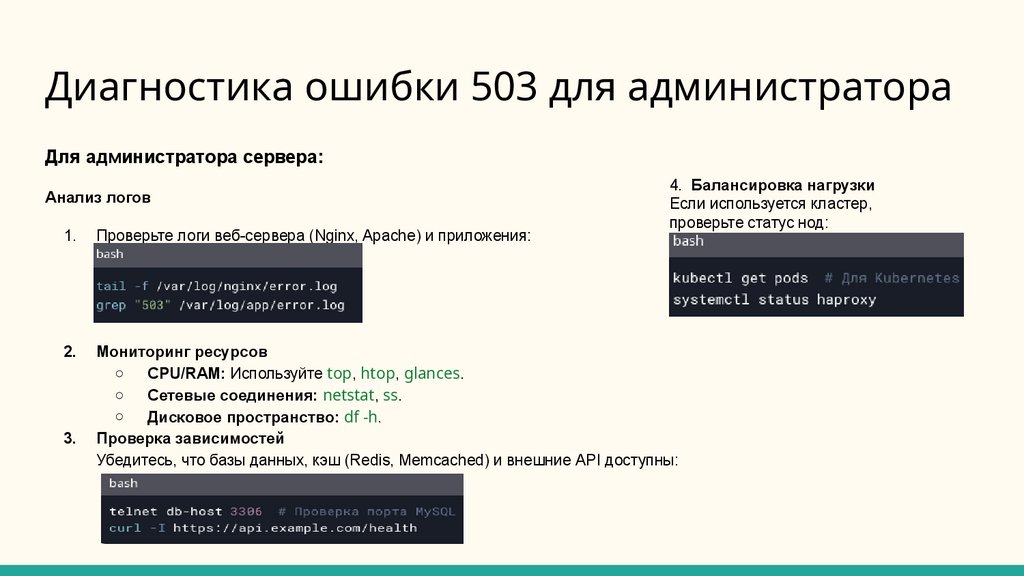 Диагностика ошибки 503 для администратора

Для администратора сервера:

Анализ логов

1. Проверьте логи веб-сервера (Nginx, Apache) и приложения:

bash

tail -f /var/log/nginx/error.log
grep "503" /var/log/app/error.log

2. Мониторинг ресурсов
○ CPU/RAM: Используйте top, htop, glances.
○ Сетевые соединения: netstat, ss.
○ Дисковое пространство: df -h.
3. Проверка зависимостей
Убедитесь, что базы данных, кэш (Redis, Memcached) и внешние API доступны:

bash

telnet db-host 3306 # Проверка порта MySQL
curl -I https://api.example.com/health

4. Балансировка нагрузки
Если используется кластер, проверьте статус нод:

bash

kubectl get pods # Для Kubernetes
systemctl status haproxy